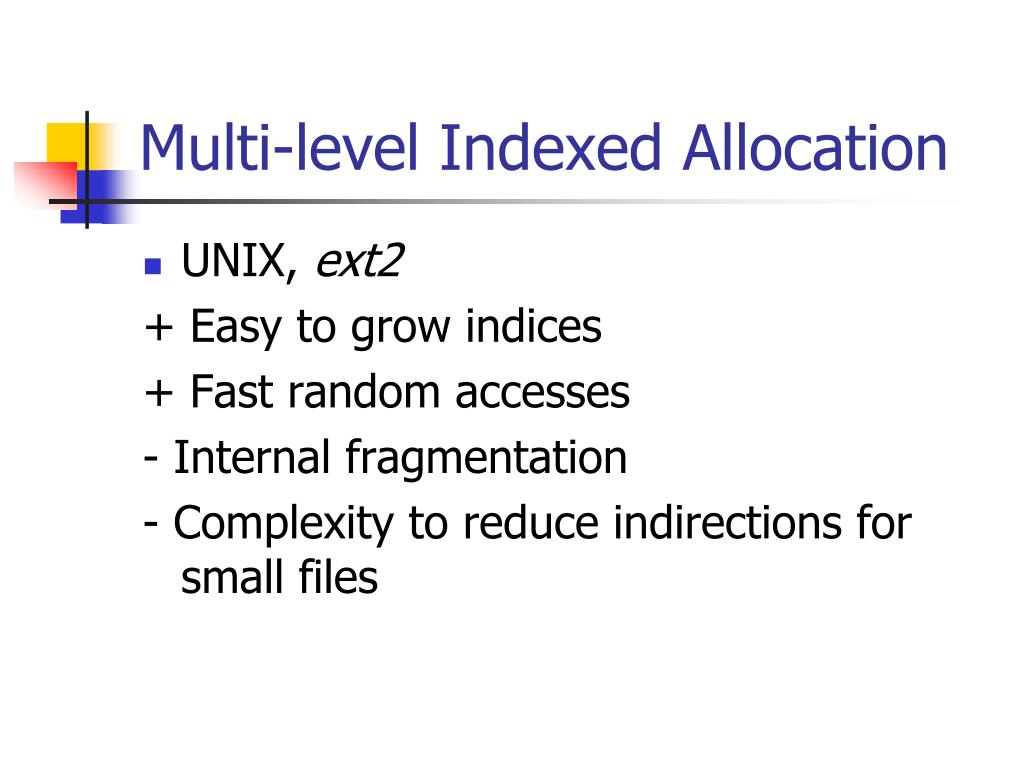 Multi-level Indexed Allocation

UNIX, ext2

+ Easy to grow indices

+ Fast random accesses

- Internal fragmentation

- Complexity to reduce indirections for small files